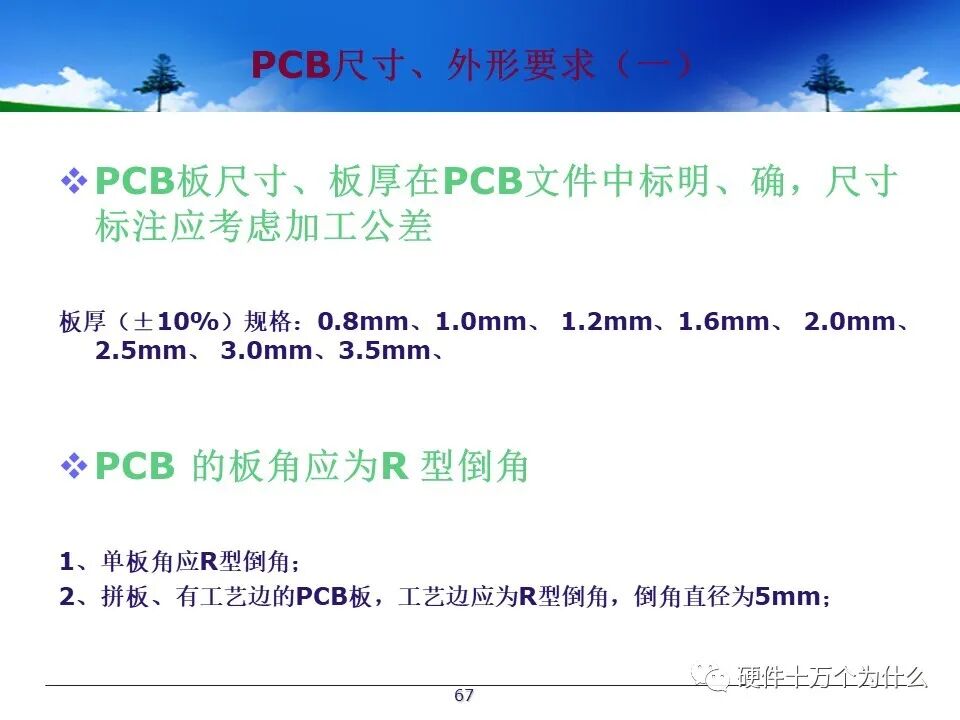 PCB尺寸、外形要求（一）

❖ PCB板尺寸、板厚在PCB文件中标明、确，尺寸标注应考虑加工公差

板厚（±10%）规格：0.8mm、1.0mm、 1.2mm、1.6mm、 2.0mm、2.5mm、 3.0mm、3.5mm、

❖ PCB 的板角应为R 型倒角

1、单板角应R型倒角；
2、拼板、有工艺边的PCB板，工艺边应为R型倒角，倒角直径为5mm；

硬件十万个为什么

67